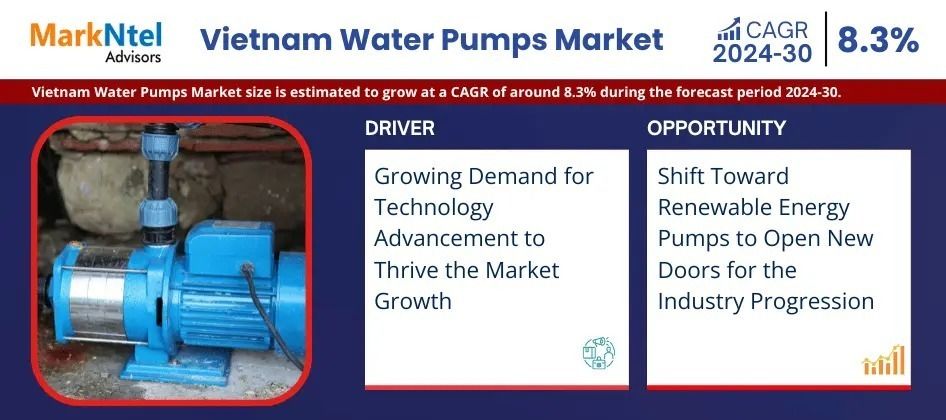 MarkNtel Advisors

Vietnam Water Pumps Market

CAGR 2024-30

8.3%

Vietnam Water Pumps Market size is estimated to grow at a CAGR of around 8.3% during the forecast period 2024-30.

DRIVER

Growing Demand for Technology Advancement to Thrive the Market Growth

OPPORTUNITY

Shift Toward Renewable Energy Pumps to Open New Doors for the Industry Progression